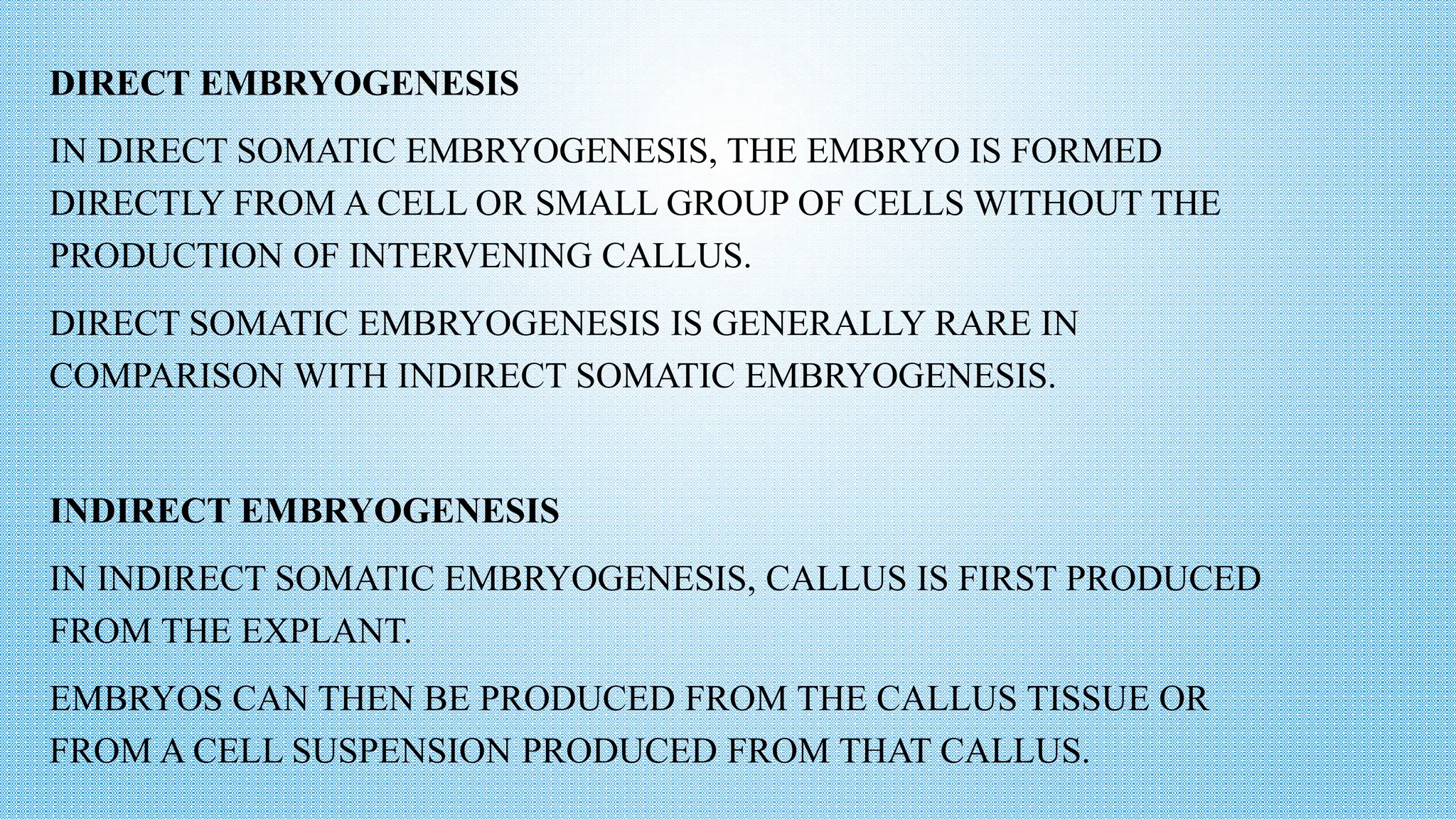 DIRECT EMBRYOGENESIS

IN DIRECT SOMATIC EMBRYOGENESIS, THE EMBRYO IS FORMED DIRECTLY FROM A CELL OR SMALL GROUP OF CELLS WITHOUT THE PRODUCTION OF INTERVENING CALLUS.

DIRECT SOMATIC EMBRYOGENESIS IS GENERALLY RARE IN COMPARISON WITH INDIRECT SOMATIC EMBRYOGENESIS.

INDIRECT EMBRYOGENESIS

IN INDIRECT SOMATIC EMBRYOGENESIS, CALLUS IS FIRST PRODUCED FROM THE EXPLANT.

EMBRYOS CAN THEN BE PRODUCED FROM THE CALLUS TISSUE OR FROM A CELL SUSPENSION PRODUCED FROM THAT CALLUS.